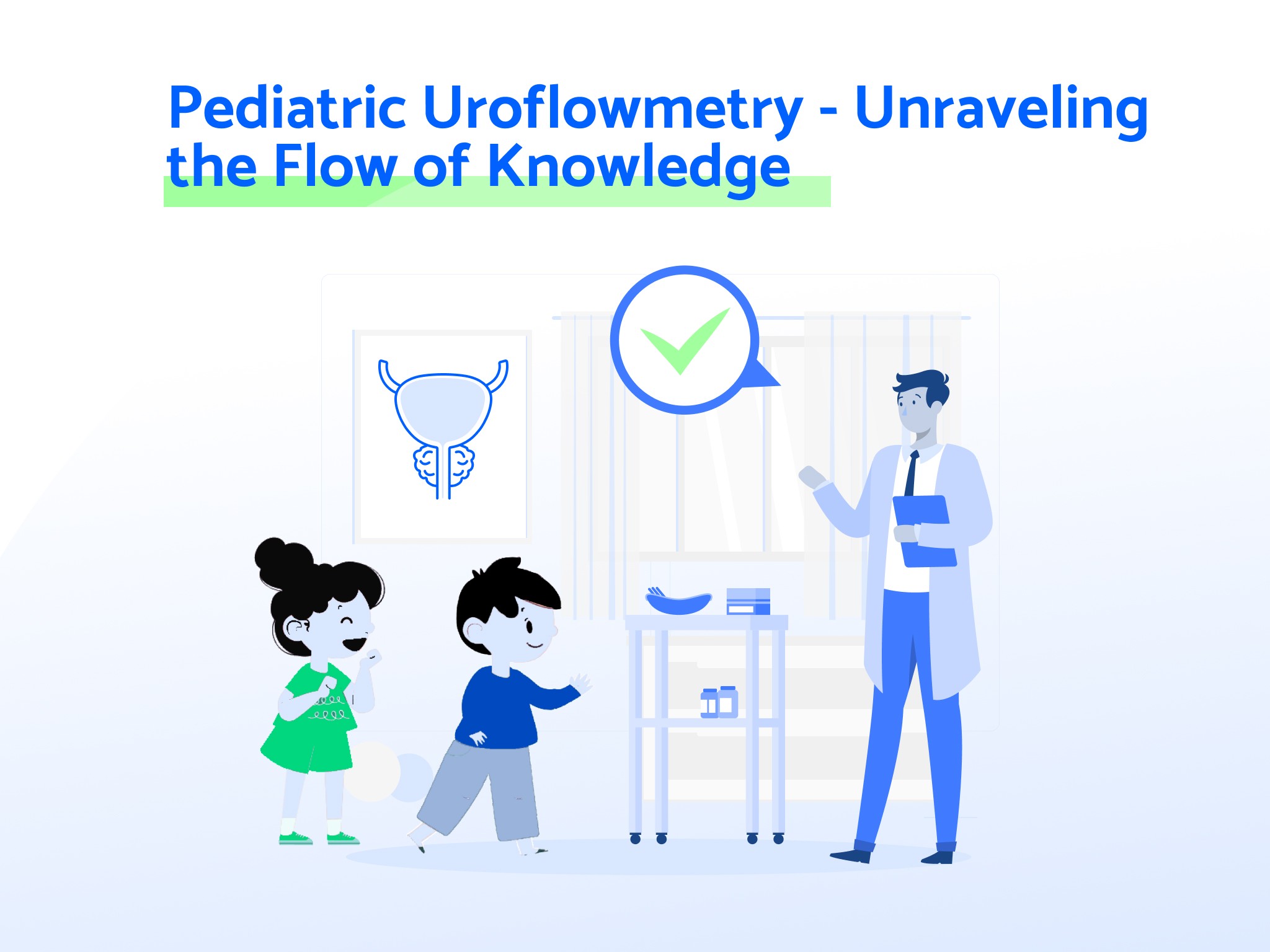 Pediatric Uroflowmetry - Unraveling the Flow of Knowledge